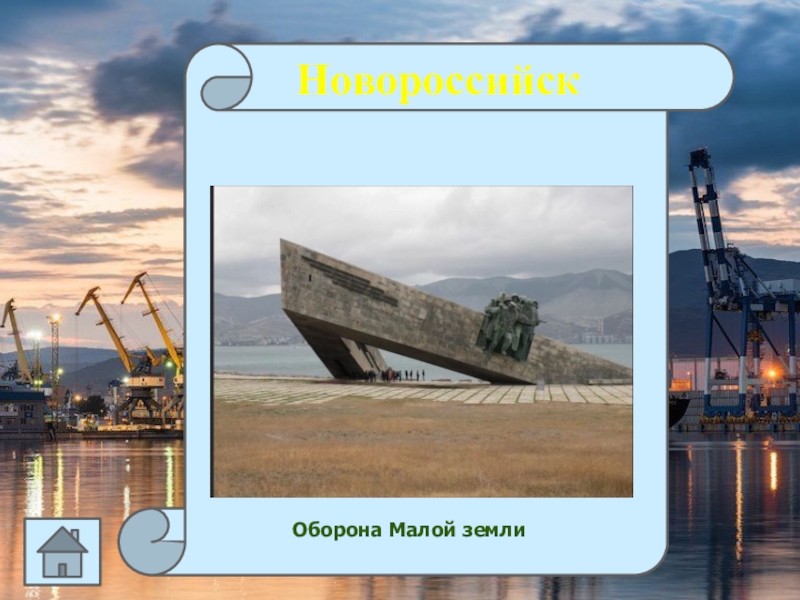 Новороссийск

Оборона Малой земли